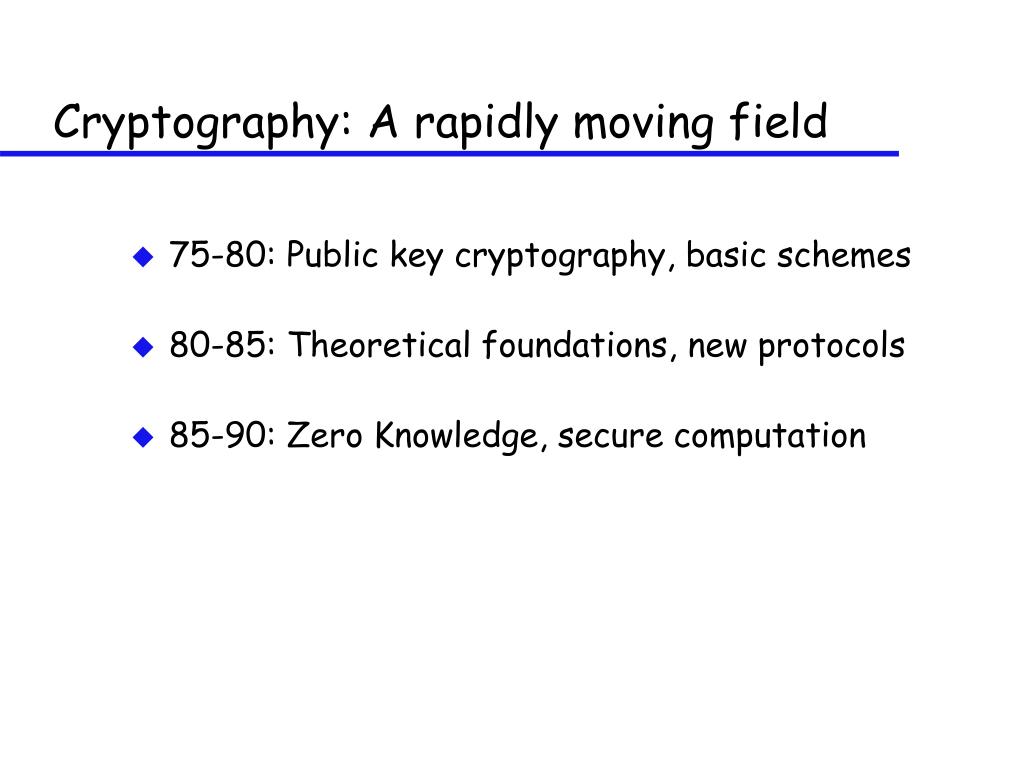 Cryptography: A rapidly moving field

75-80: Public key cryptography, basic schemes

80-85: Theoretical foundations, new protocols

85-90: Zero Knowledge, secure computation